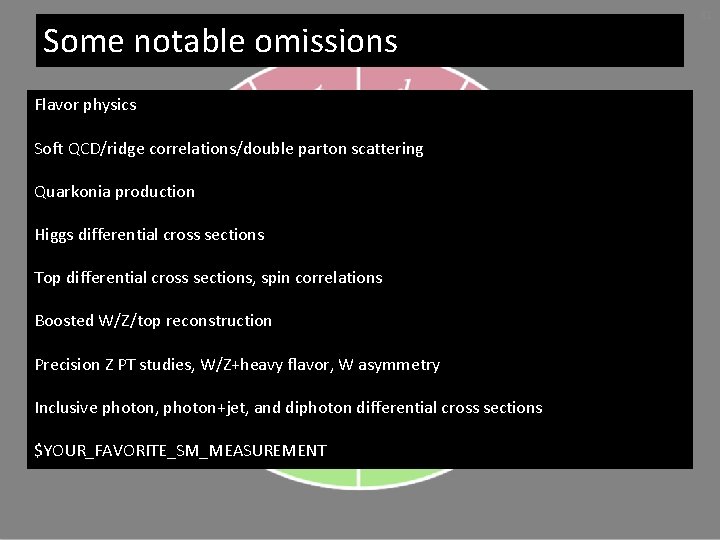 Some notable omissions

Flavor physics

Soft QCD/ridge correlations/double parton scattering

Quarkonia production

Higgs differential cross sections

Top differential cross sections, spin correlations

Boosted W/Z/top reconstruction

Precision Z PT studies, W/Z+heavy flavor, W asymmetry

Inclusive photon, photon+jet, and diphoton differential cross sections

\$YOUR_FAVORITE_SM_MEASUREMENT